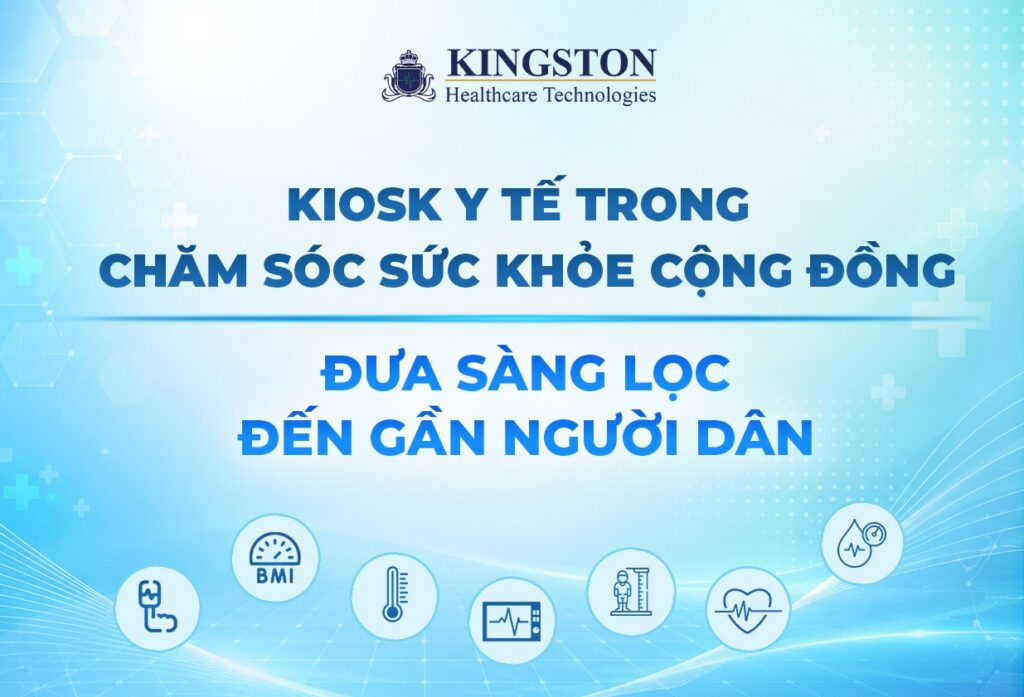 KINGSTON
Healthcare Technologies

KIOSK Y TẾ TRONG
CHĂM SÓC SỨC KHỎE CỘNG ĐỒNG

ĐƯA SÀNG LỌC
ĐẾN GẦN NGƯỜI DÂN

BMI